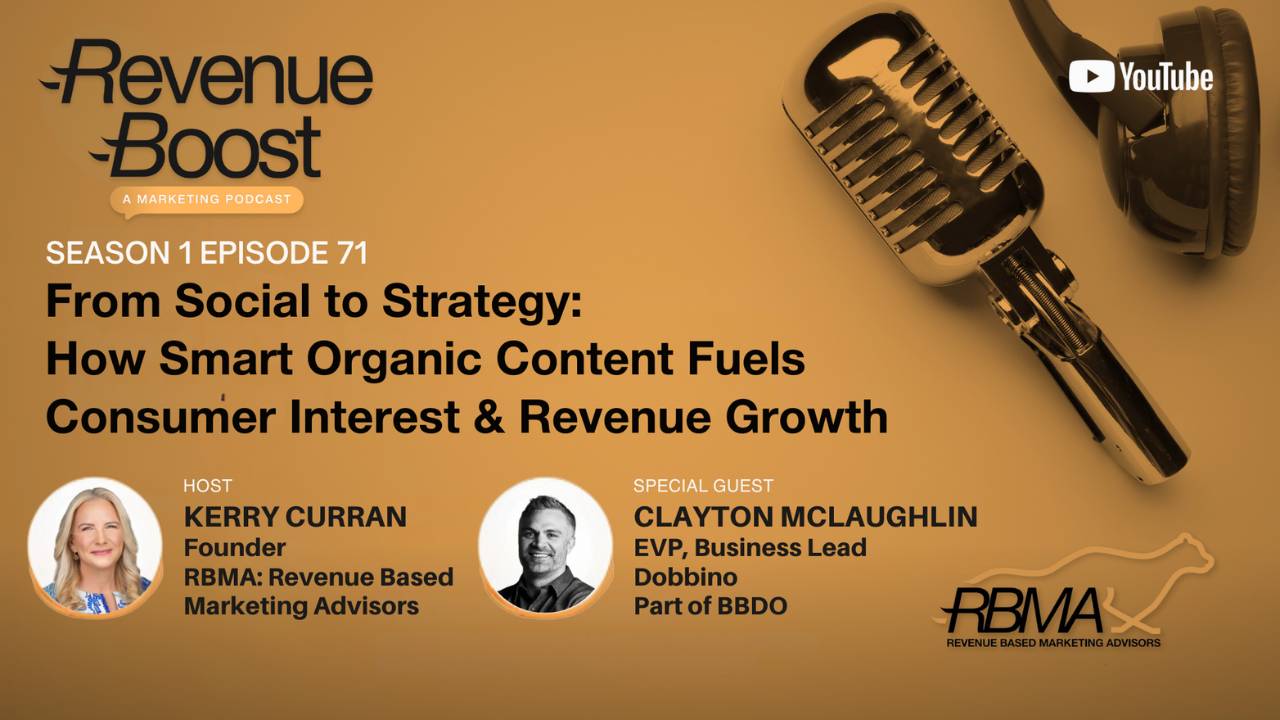 Revenue Boost
A MARKETING PODCAST

YouTube

SEASON 1 EPISODE 71
From Social to Strategy: How Smart Organic Content Fuels Consumer Interest & Revenue Growth

HOST
KERRY CURRAN
Founder
RBMA: Revenue Based Marketing Advisors

SPECIAL GUEST
CLAYTON MCLAUGHLIN
EVP, Business Lead
Dobbino
Part of BBDO

RBMA
REVENUE BASED MARKETING ADVISORS